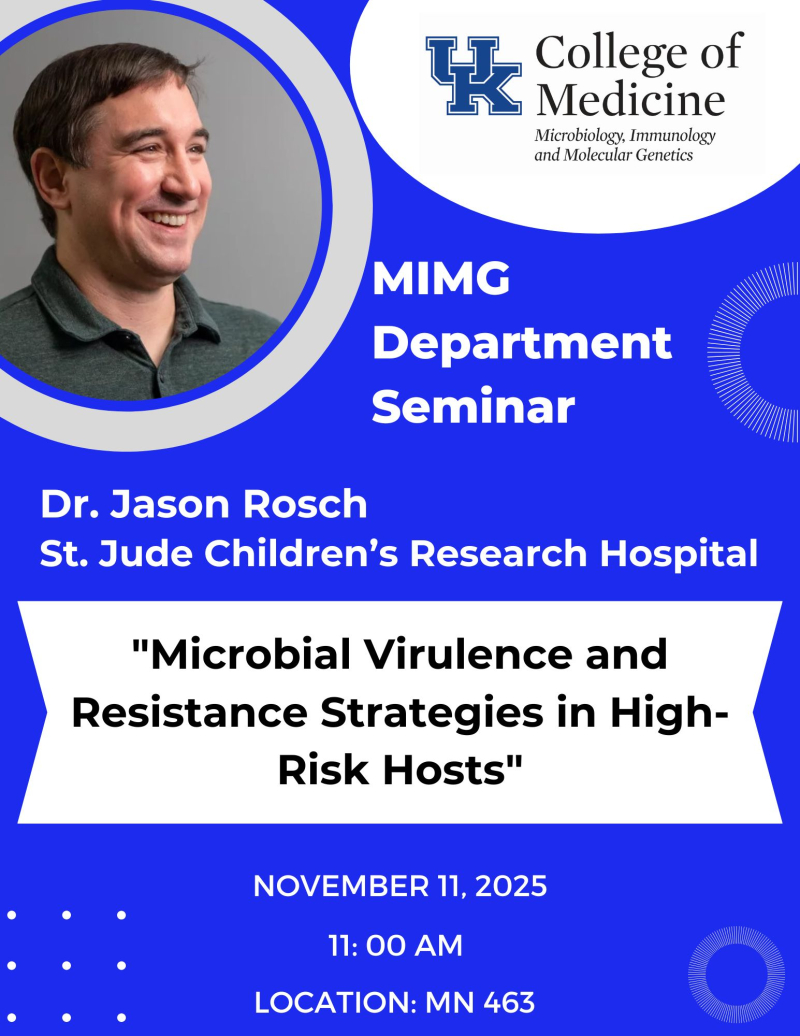 UK College of Medicine
Microbiology, Immunology and Molecular Genetics

MIMG Department Seminar

Dr. Jason Rosch
St. Jude Children's Research Hospital

"Microbial Virulence and Resistance Strategies in High-Risk Hosts"

NOVEMBER 11, 2025

11: 00 AM

LOCATION: MN 463